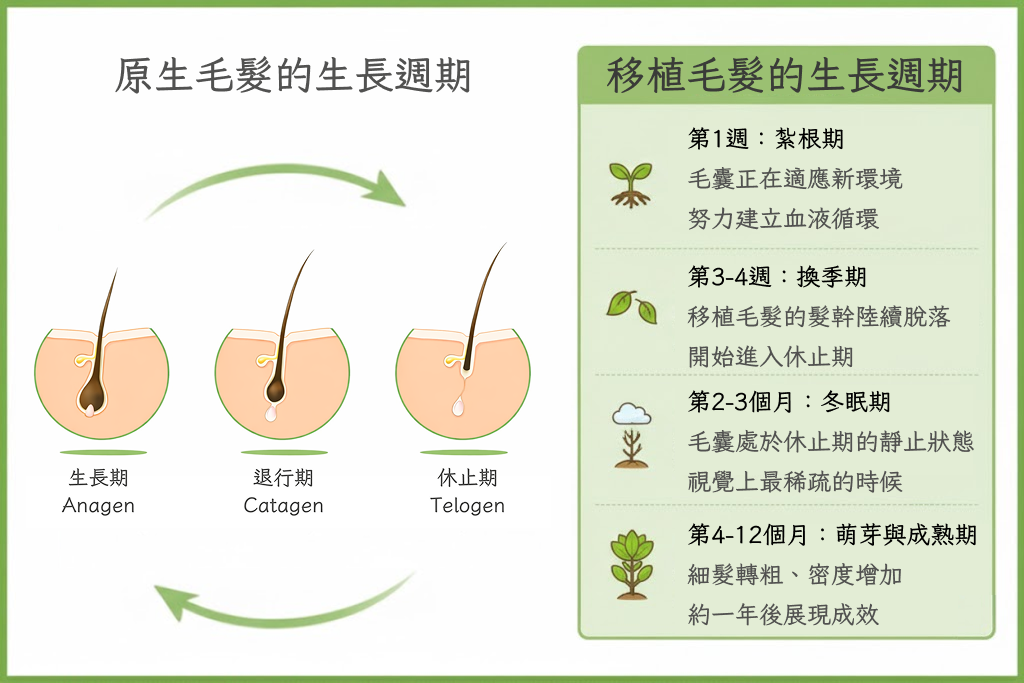 原生毛髮的生長週期

生長期
Anagen

退行期
Catagen

休止期
Telogen

移植毛髮的生長週期

第1週：紮根期
毛囊正在適應新環境
努力建立血液循環

第3-4週：換季期
移植毛髮的髮幹陸續脫落
開始進入休止期

第2-3個月：冬眠期
毛囊處於休止期的靜止狀態
視覺上最稀疏的時候

第4-12個月：萌芽與成熟期
細髮轉粗、密度增加
約一年後展現成效